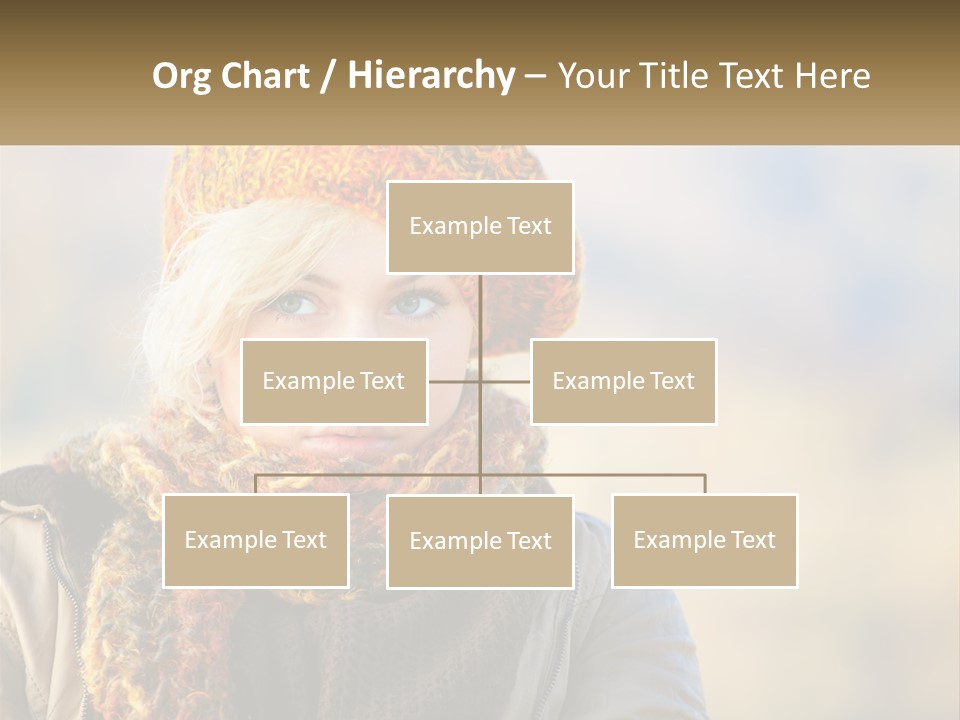 Org Chart / Hierarchy – Your Title Text Here

Example Text

Example Text

Example Text

Example Text

Example Text

Example Text